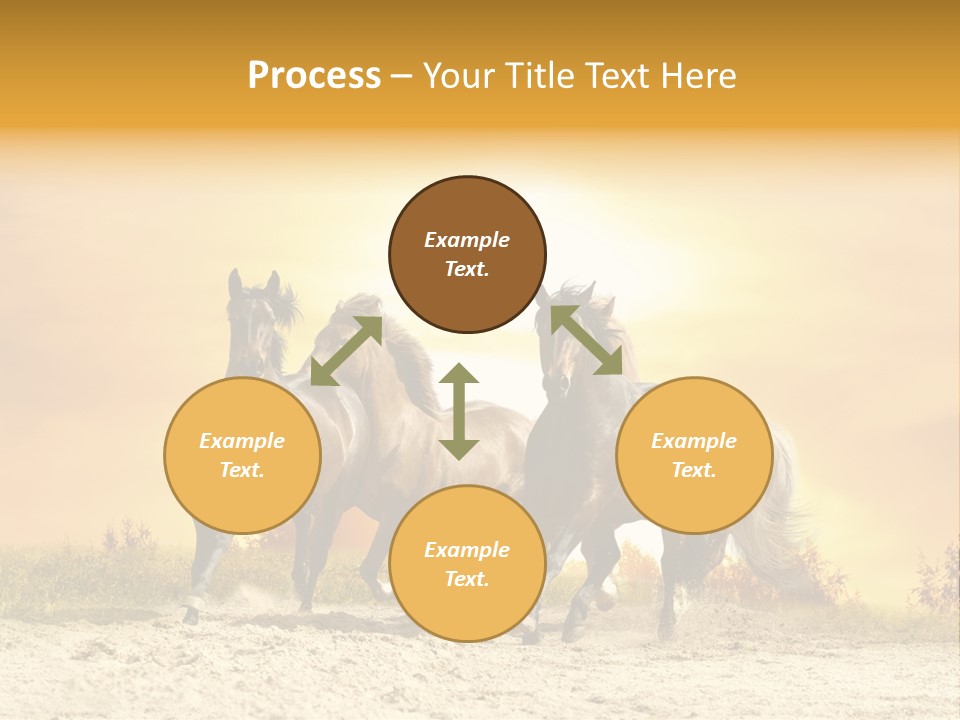 Process – Your Title Text Here

Example Text.

Example Text.

Example Text.

Example Text.